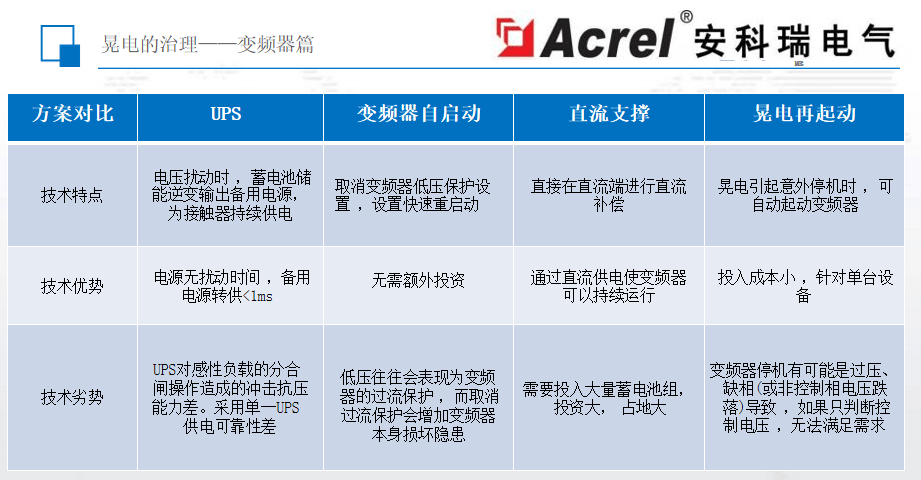 晃电的治理——变频器篇

Acrel® 安科瑞电气

| 方案对比 | UPS | 变频器自启动 | 直流支撑 | 晃电再起动 |
|---|---|---|---|---|
| 技术特点 | 电压扰动时，蓄电池储能逆变输出备用电源，为接触器持续供电 | 取消变频器低压保护设置，设置快速重启动 | 直接在直流端进行直流补偿 | 晃电引起意外停机时，可自动起动变频器 |
| 技术优势 | 电源无扰动时间，备用电源转供<1ms | 无需额外投资 | 通过直流供电使变频器可以持续运行 | 投入成本小，针对单台设备 |
| 技术劣势 | UPS对感性负载的分合闸操作造成的冲击抗压能力差。采用单一UPS供电可靠性差 | 低压往往会表现为变频器的过流保护，而取消过流保护会增加变频器本身损坏隐患 | 需要投入大量蓄电池组，投资大，占地大 | 变频器停机有可能是过压、缺相(或非控制相电压跌落)导致，如果只判断控制电压，无法满足需求 |